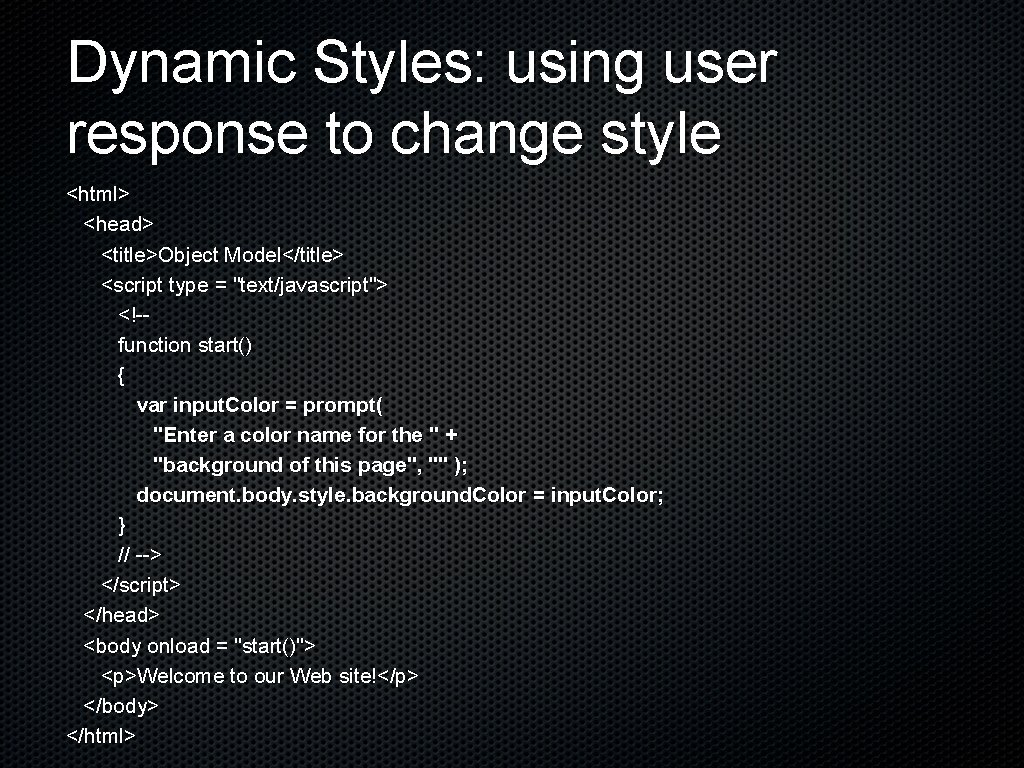 Dynamic Styles: using user response to change style

<html>
<head>
<title>Object Model</title>
<script type = "text/javascript">
<!--
function start()
{
var input.Color = prompt(
"Enter a color name for the " +
"background of this page", "" );
document. body. style. background.Color = input.Color;
}
// -->
</script>
</head>
<body onload = "start()">
<p>Welcome to our Web site!</p>
</body>
</html>